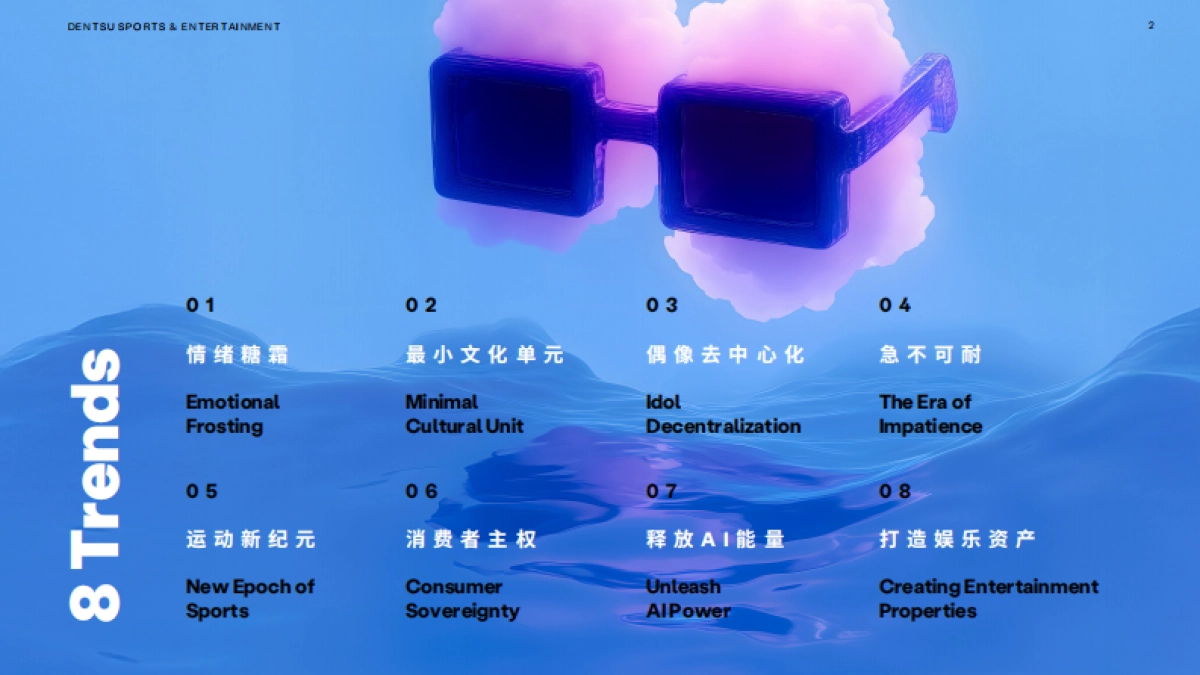 DENTSU SPORTS & ENTERTAINMENT

2

8 Trends

01
情绪糖霜
Emotional Frosting

02
最小文化单元
Minimal Cultural Unit

03
偶像去中心化
Idol Decentralization

04
急不可耐
The Era of Impatience

05
运动新纪元
New Epoch of Sports

06
消费者主权
Consumer Sovereignty

07
释放AI能量
Unleash AI Power

08
打造娱乐资产
Creating Entertainment Properties